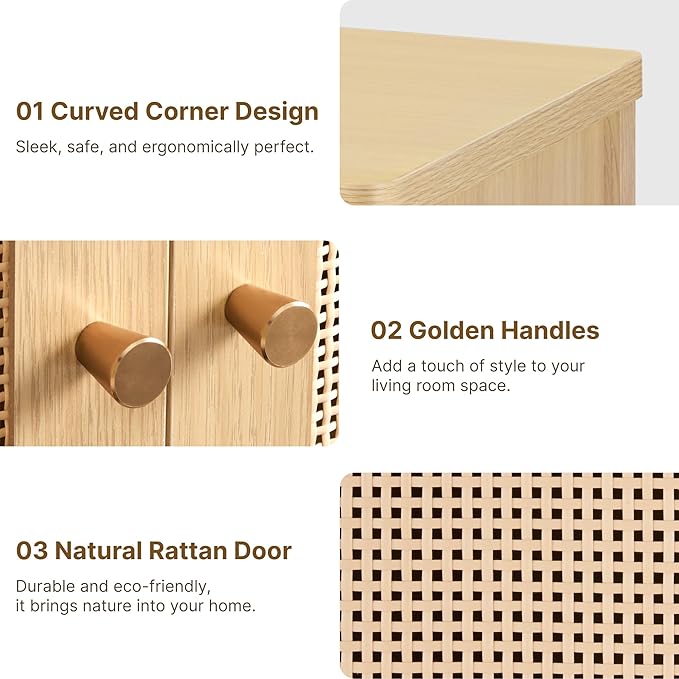 01 Curved Corner Design

Sleek, safe, and ergonomically perfect.

02 Golden Handles

Add a touch of style to your living room space.

03 Natural Rattan Door

Durable and eco-friendly, it brings nature into your home.